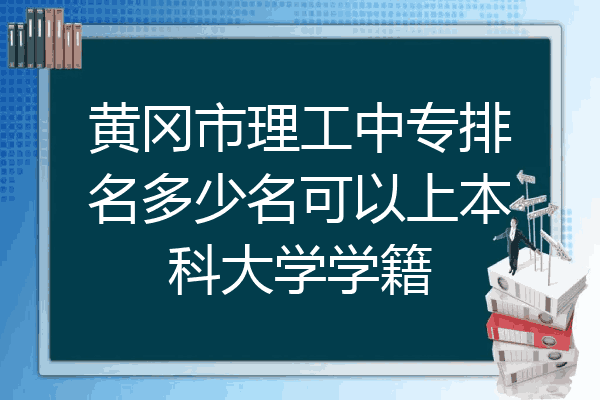 黄冈市理工中专排名多少名可以上本科大学学籍